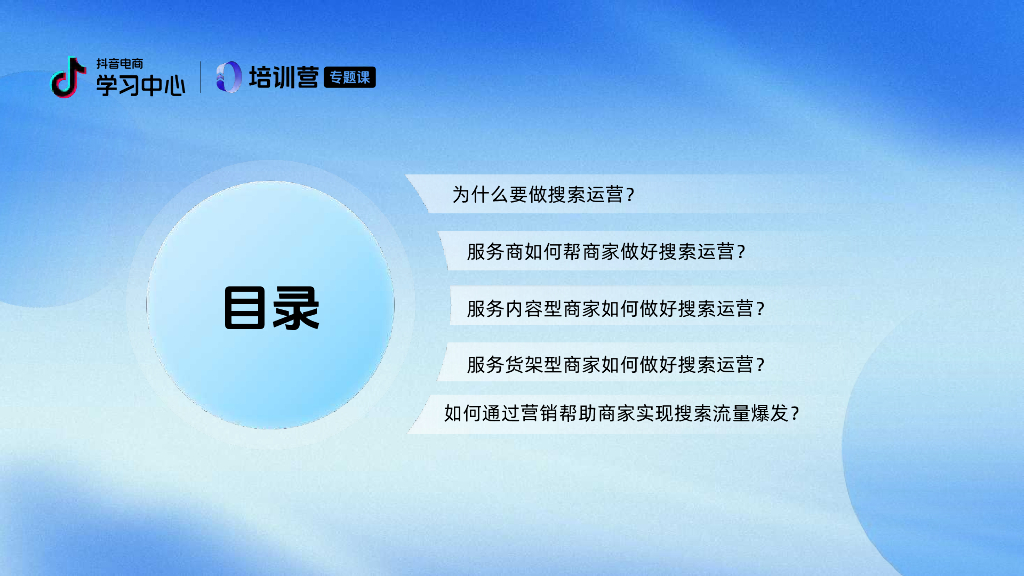 抖音电商
学习中心

培训营 专题课

目录

为什么要做搜索运营？

服务商如何帮商家做好搜索运营？

服务内容型商家如何做好搜索运营？

服务货架型商家如何做好搜索运营？

如何通过营销帮助商家实现搜索流量爆发？